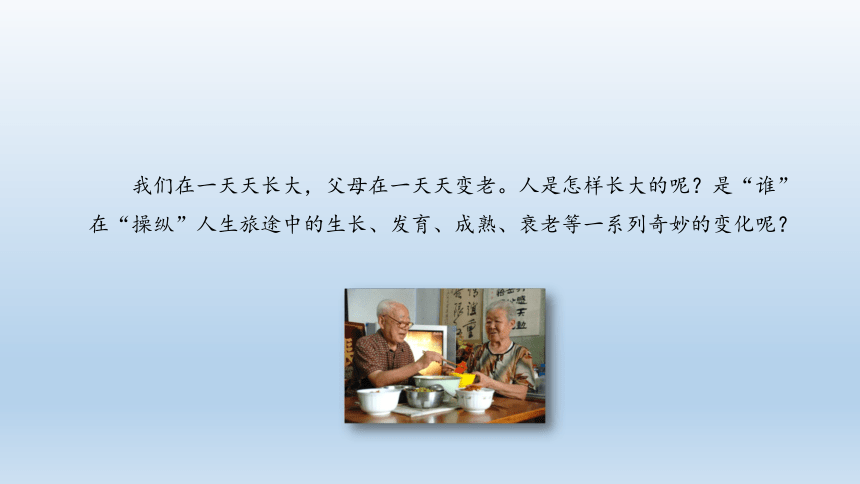 我们在一天天长大，父母在一天天变老。人是怎样长大的呢？是“谁”在“操纵”人生旅途中的生长、发育、成熟、衰老等一系列奇妙的变化呢？